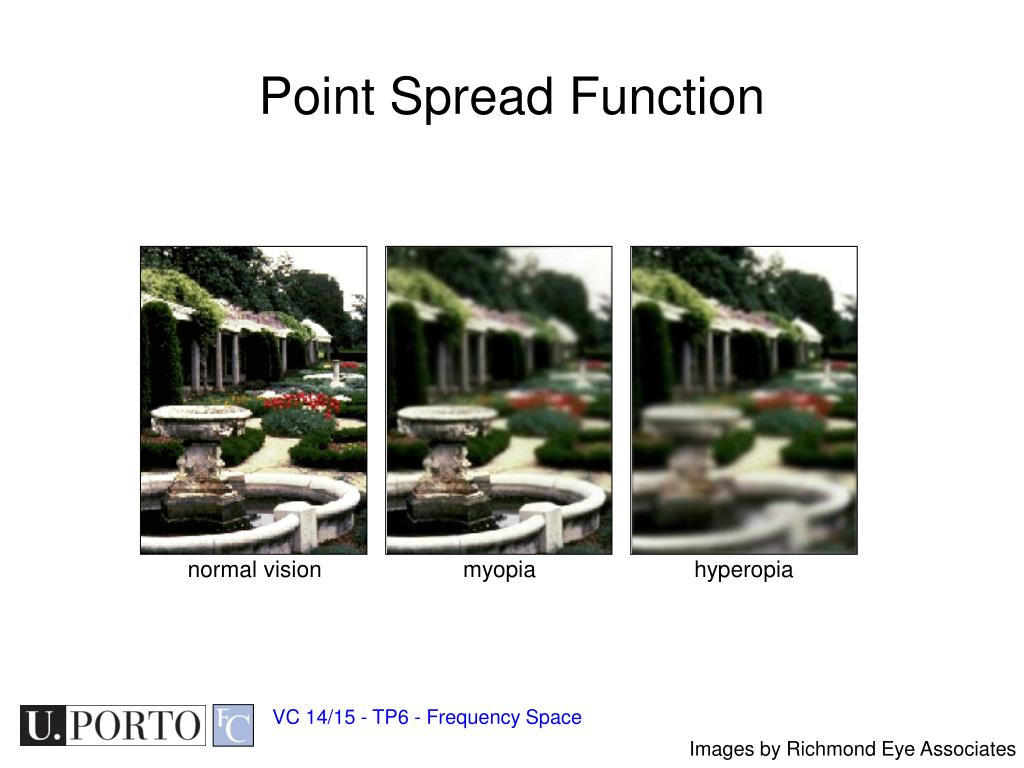 Point Spread Function

normal vision

myopia

hyperopia

U.PORTO FC

VC 14/15 - TP6 - Frequency Space

Images by Richmond Eye Associates